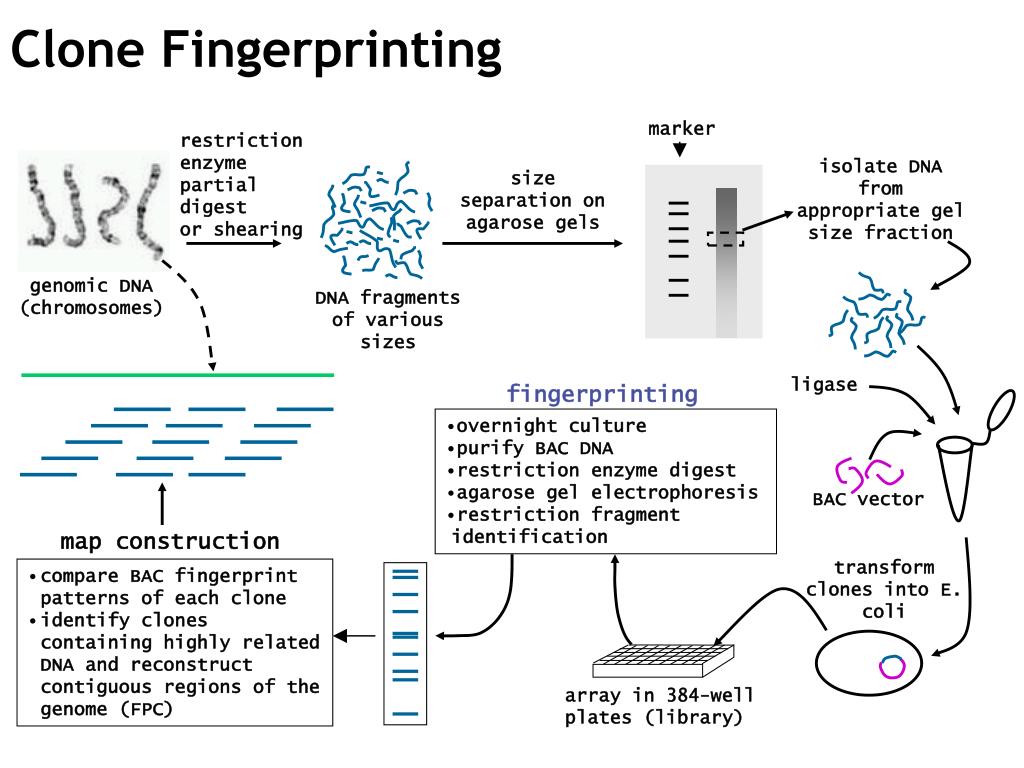 Clone Fingerprinting

genomic DNA (chromosomes)

restriction enzyme partial digest or shearing

DNA fragments of various sizes

size separation on agarose gels

marker

isolate DNA from appropriate gel size fraction

ligase

BAC vector

transform clones into E. coli

array in 384-well plates (library)

fingerprinting

•overnight culture
•purify BAC DNA
•restriction enzyme digest
•agarose gel electrophoresis
•restriction fragment identification

map construction

•compare BAC fingerprint patterns of each clone
•identify clones containing highly related DNA and reconstruct contiguous regions of the genome (FPC)